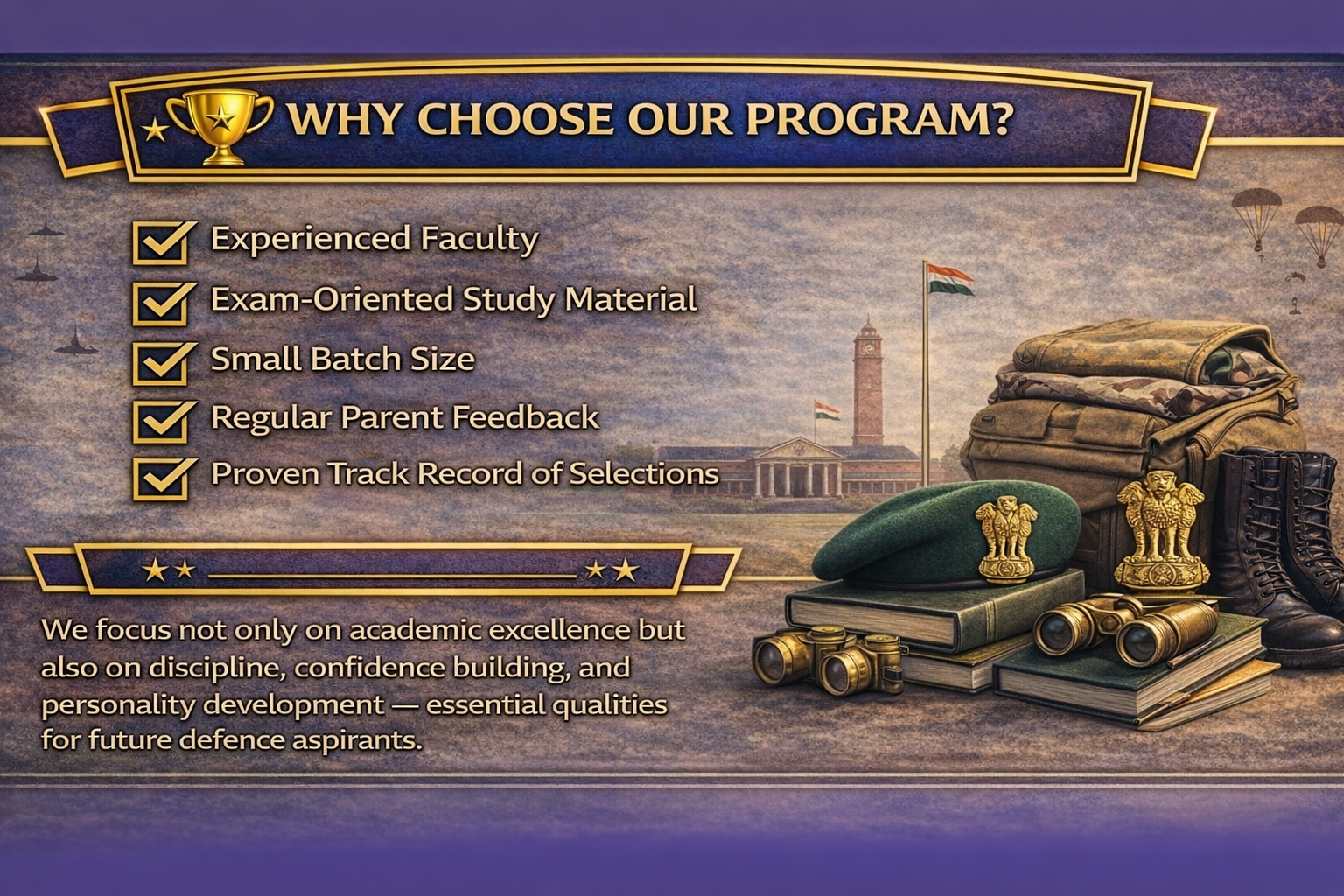 WHY CHOOSE OUR PROGRAM?

Experienced Faculty
Exam-Oriented Study Material
Small Batch Size
Regular Parent Feedback
Proven Track Record of Selections

We focus not only on academic excellence but also on discipline, confidence building, and personality development — essential qualities for future defence aspirants.